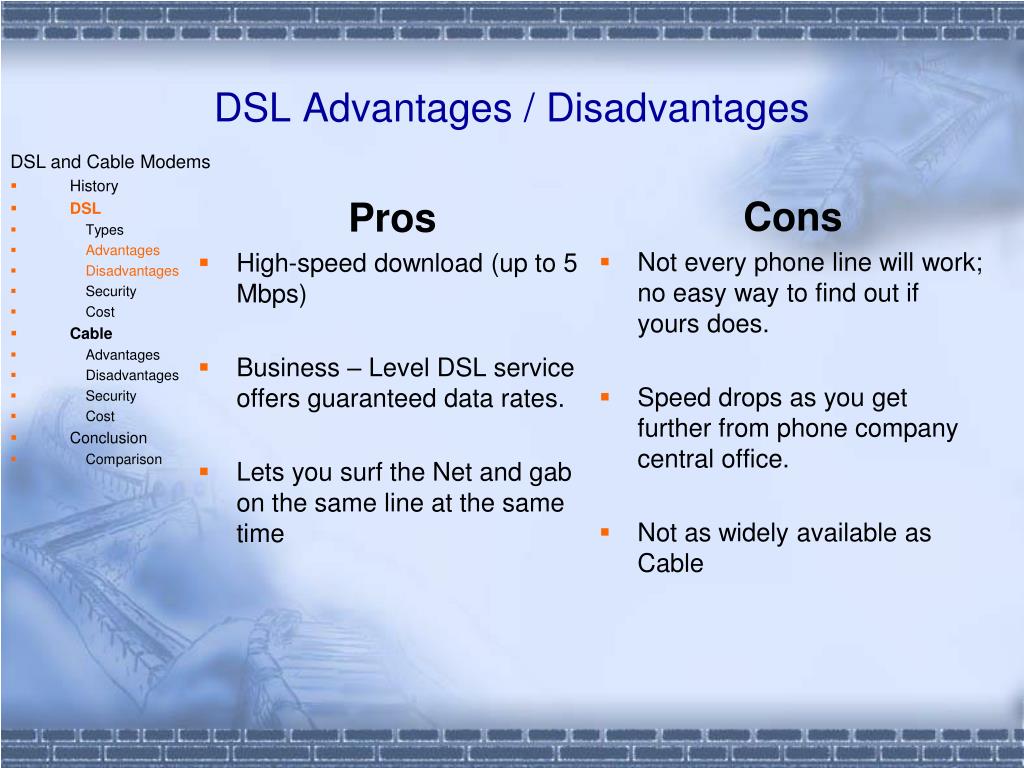 DSL Advantages / Disadvantages

DSL and Cable Modems
- History
- DSL
- Types
- Advantages
- Disadvantages
- Security
- Cost
- Cable
- Advantages
- Disadvantages
- Security
- Cost
- Conclusion
- Comparison

Pros

- High-speed download (up to 5 Mbps)
- Business – Level DSL service offers guaranteed data rates.
- Lets you surf the Net and gab on the same line at the same time

Cons

- Not every phone line will work; no easy way to find out if yours does.
- Speed drops as you get further from phone company central office.
- Not as widely available as Cable